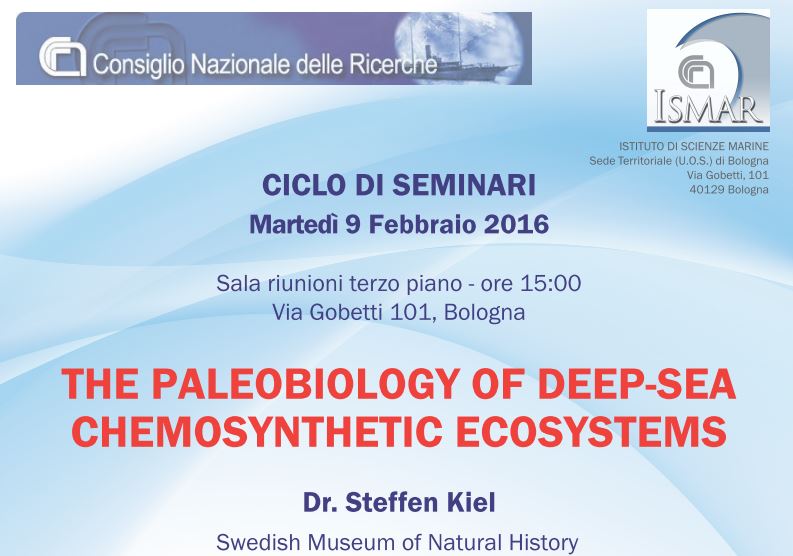 Consiglio Nazionale delle Ricerche

ISMAR

ISTITUTO DI SCIENZE MARINE
Sede Territoriale (U.O.S.) di Bologna
Via Gobetti, 101
40129 Bologna

CICLO DI SEMINARI
Martedì 9 Febbraio 2016

Sala riunioni terzo piano - ore 15:00
Via Gobetti 101, Bologna

THE PALEOBIOLOGY OF DEEP-SEA CHEMOSYNTHETIC ECOSYSTEMS

Dr. Steffen Kiel

Swedish Museum of Natural History